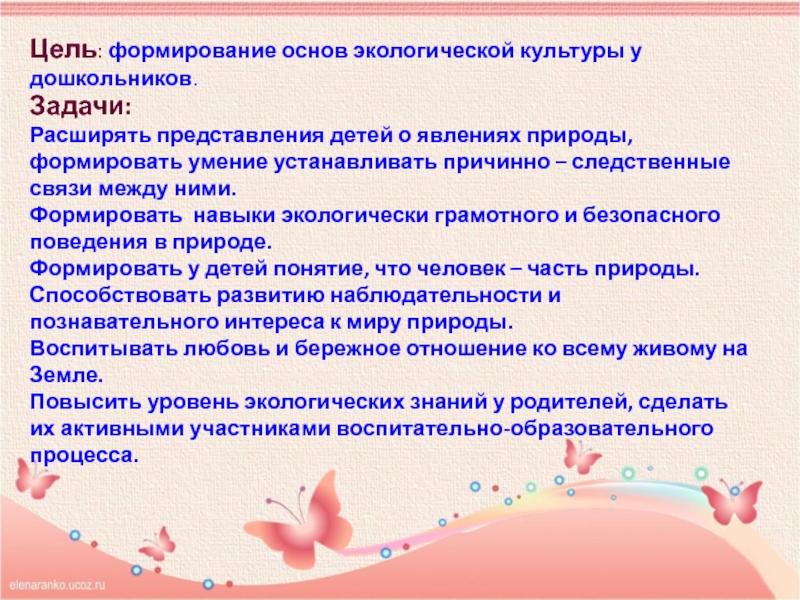 Цель: формирование основ экологической культуры у дошкольников.
Задачи:
Расширять представления детей о явлениях природы, формировать умение устанавливать причинно – следственные связи между ними.
Формировать навыки экологически грамотного и безопасного поведения в природе.
Формировать у детей понятие, что человек – часть природы.
Способствовать развитию наблюдательности и познавательного интереса к миру природы.
Воспитывать любовь и бережное отношение ко всему живому на Земле.
Повысить уровень экологических знаний у родителей, сделать их активными участниками воспитательно-образовательного процесса.

elenaranko.ucoz.ru